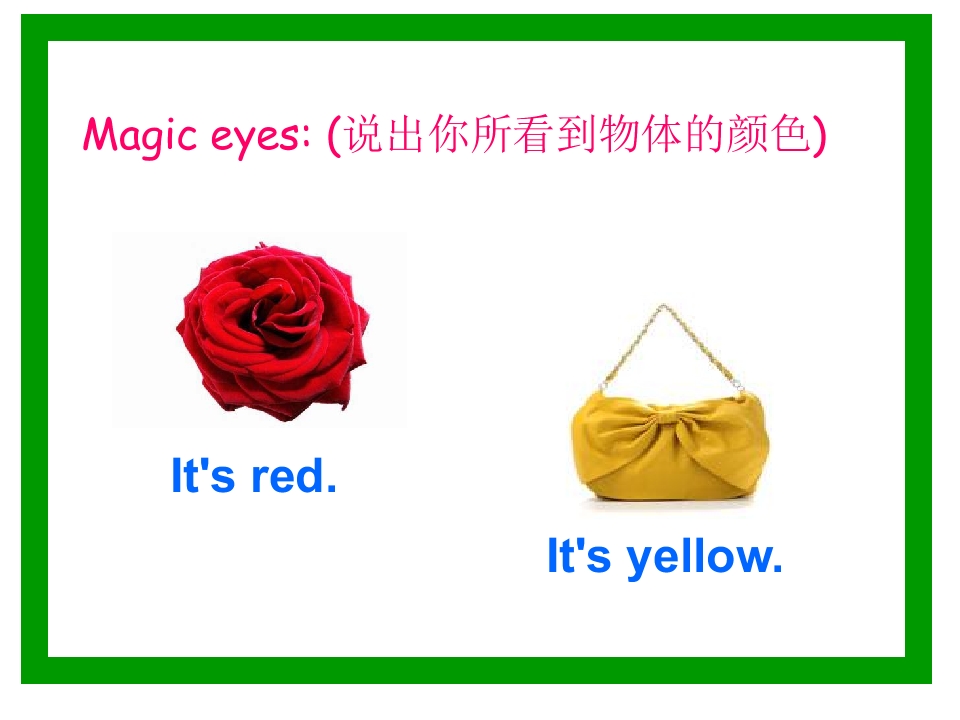 Magic eyes: (说出你所看到物体的颜色)

It's red.

It's yellow.